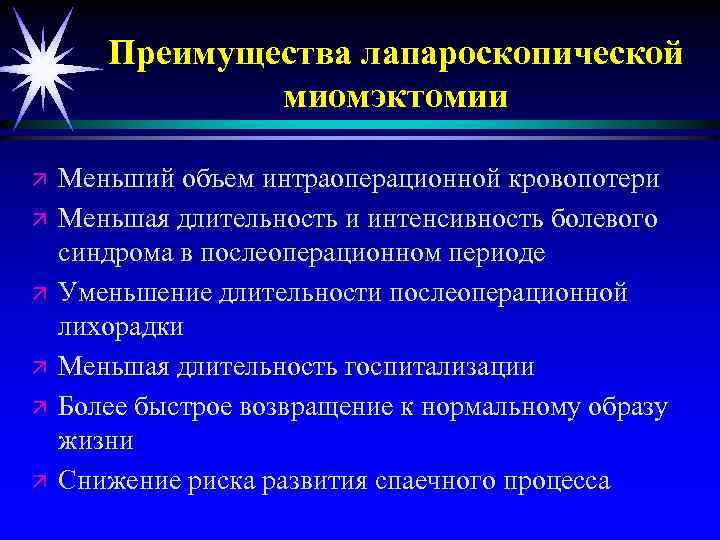 Преимущества лапароскопической миомэктомии

Меньший объем интраоперационной кровопотери

Меньшая длительность и интенсивность болевого синдрома в послеоперационном периоде

Уменьшение длительности послеоперационной лихорадки

Меньшая длительность госпитализации

Более быстрое возвращение к нормальному образу жизни

Снижение риска развития спаечного процесса